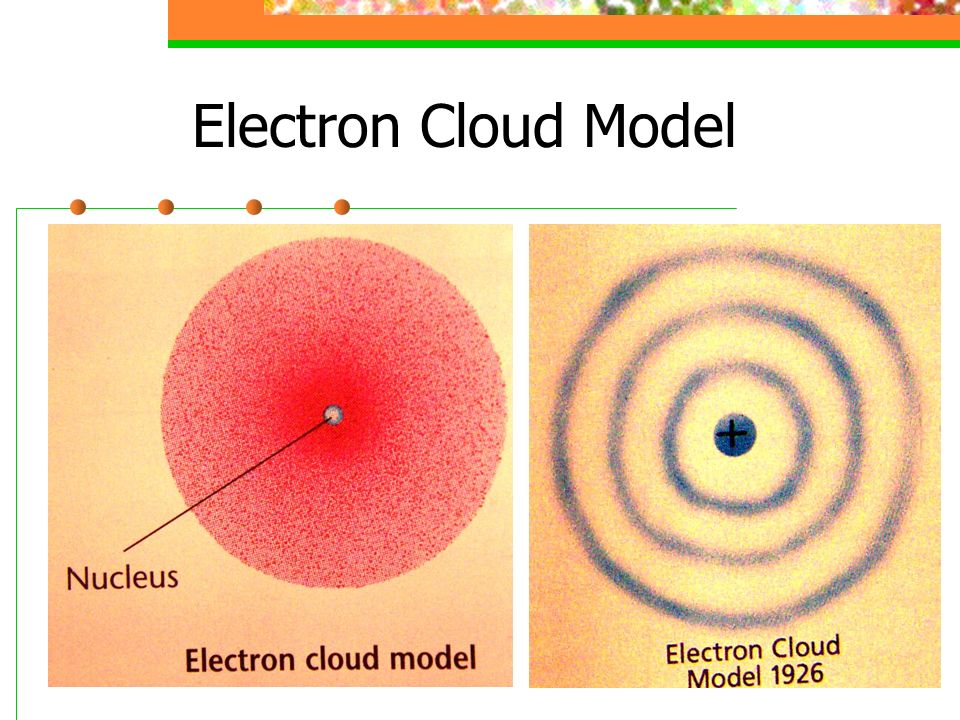 Electron Cloud Model

Nucleus

Electron cloud model

+

Electron Cloud Model 1926